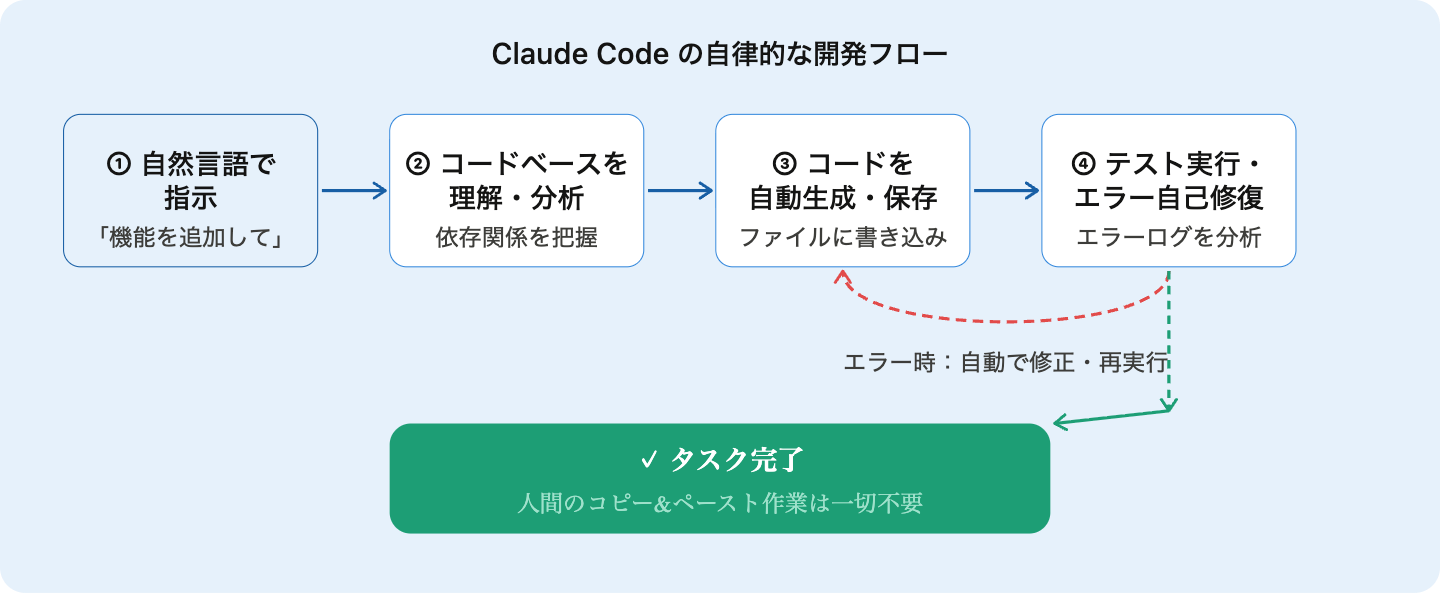 Claude Code の自律的な開発フロー

① 自然言語で指示
「機能を追加して」

② コードベースを理解・分析
依存関係を把握

③ コードを自動生成・保存
ファイルに書き込み

④ テスト実行・エラー自己修復
エラーログを分析

エラー時：自動で修正・再実行

✓ タスク完了
人間のコピー&ペースト作業は一切不要